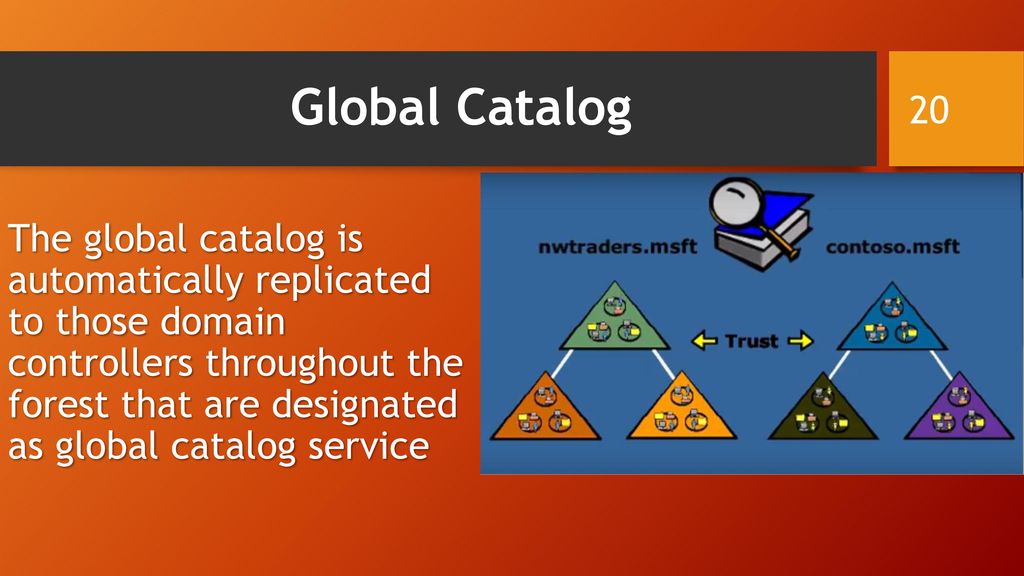 Global Catalog

20

The global catalog is automatically replicated to those domain controllers throughout the forest that are designated as global catalog service

nwtraders.msft

contoso.msft

Trust